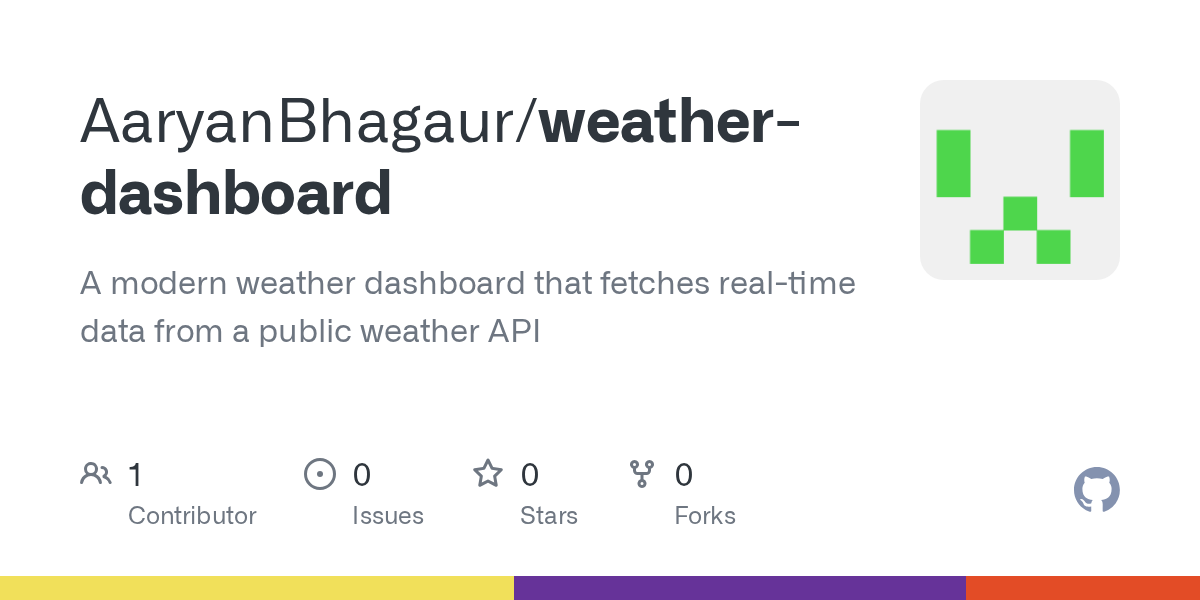 AaryanBhagaur/weather-dashboard

A modern weather dashboard that fetches real-time data from a public weather API

1
Contributor

0
Issues

0
Stars

0
Forks